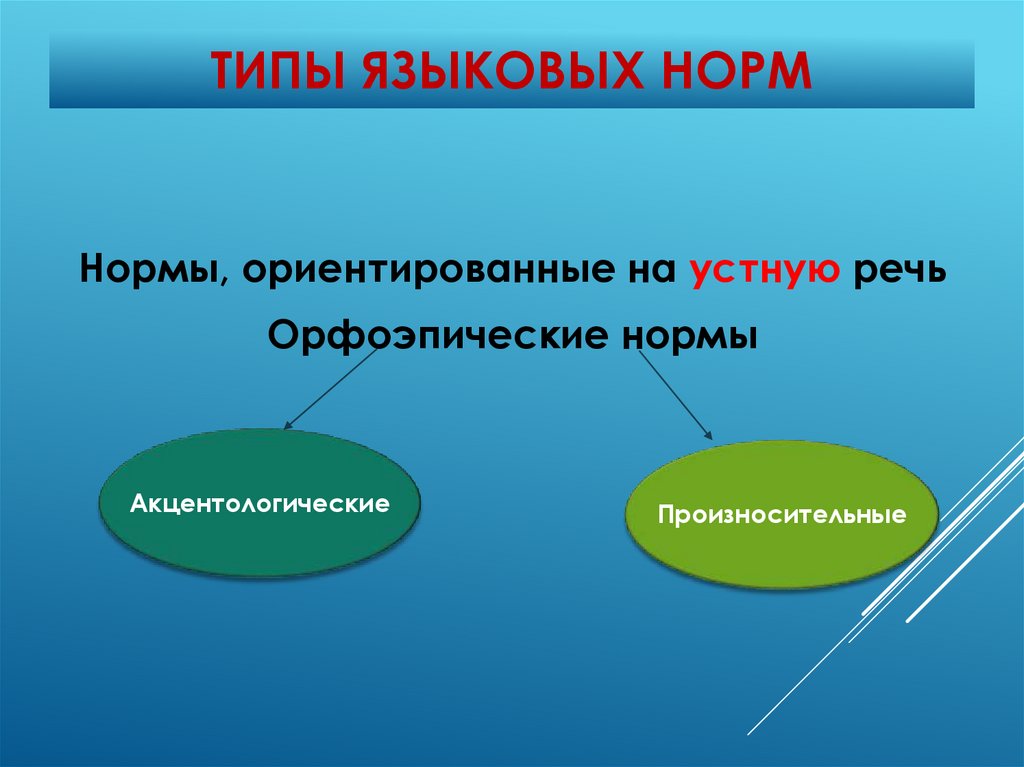 ТИПЫ ЯЗЫКОВЫХ НОРМ

Нормы, ориентированные на устную речь

Орфоэпические нормы

Акцентологические

Произносительные